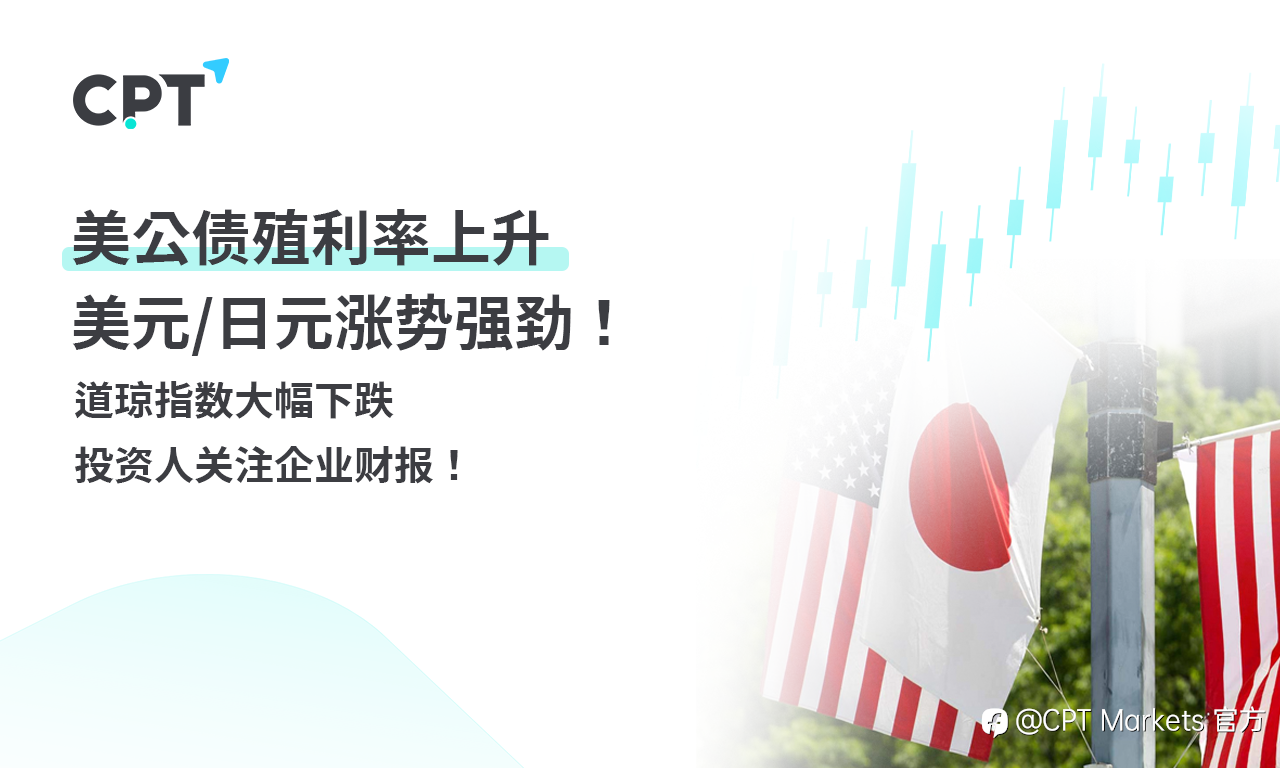 CPT

美公债殖利率上升
美元/日元涨势强劲！

道琼指数大幅下跌
投资人关注企业财报！

@CPT Markets 官方